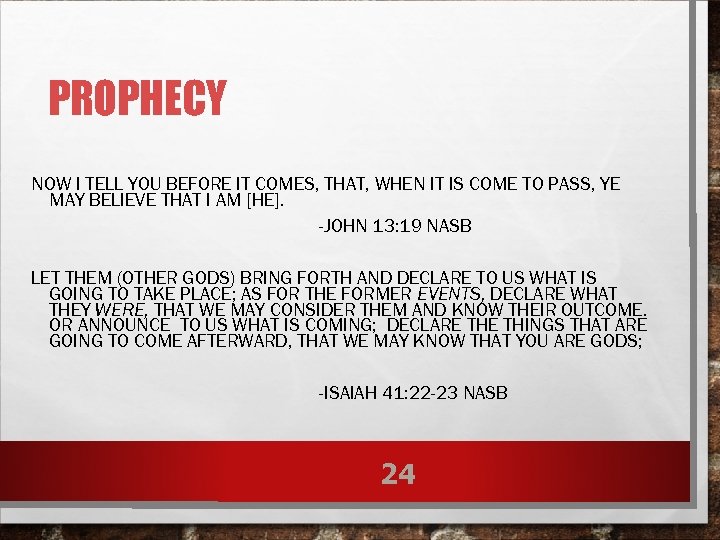 PROPHECY

NOW I TELL YOU BEFORE IT COMES, THAT, WHEN IT IS COME TO PASS, YE MAY BELIEVE THAT I AM [HE].

-JOHN 13:19 NASB

LET THEM (OTHER GODS) BRING FORTH AND DECLARE TO US WHAT IS GOING TO TAKE PLACE; AS FOR THE FORMER EVENTS, DECLARE WHAT THEY WERE, THAT WE MAY CONSIDER THEM AND KNOW THEIR OUTCOME. OR ANNOUNCE TO US WHAT IS COMING; DECLARE THE THINGS THAT ARE GOING TO COME AFTERWARD, THAT WE MAY KNOW THAT YOU ARE GODS;

-ISAIAH 41:22-23 NASB

24